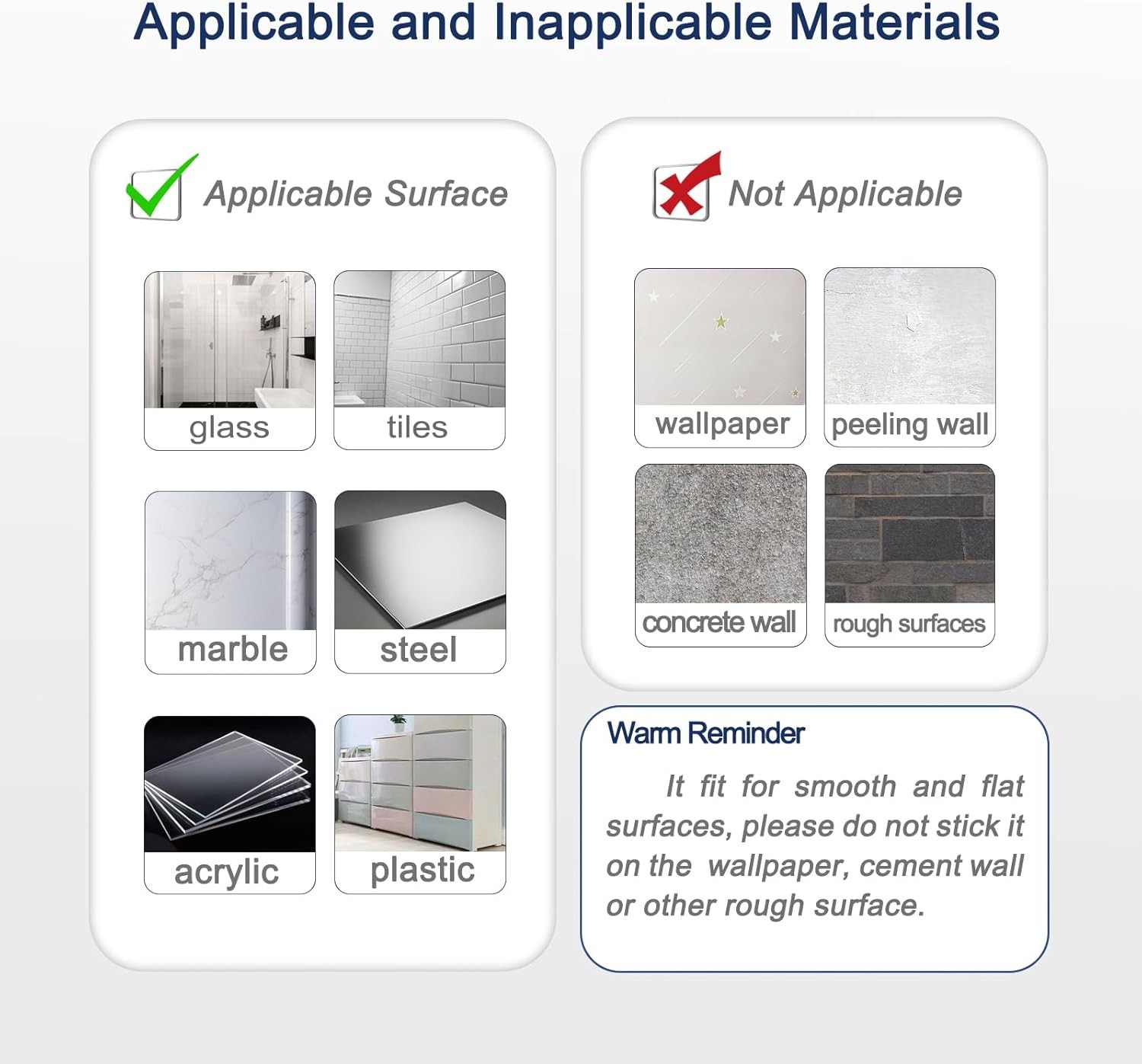 Applicable and Inapplicable Materials

Applicable Surface

glass

tiles

marble

steel

acrylic

plastic

Not Applicable

wallpaper

peeling wall

concrete wall

rough surfaces

Warm Reminder

It fit for smooth and flat surfaces, please do not stick it on the wallpaper, cement wall or other rough surface.